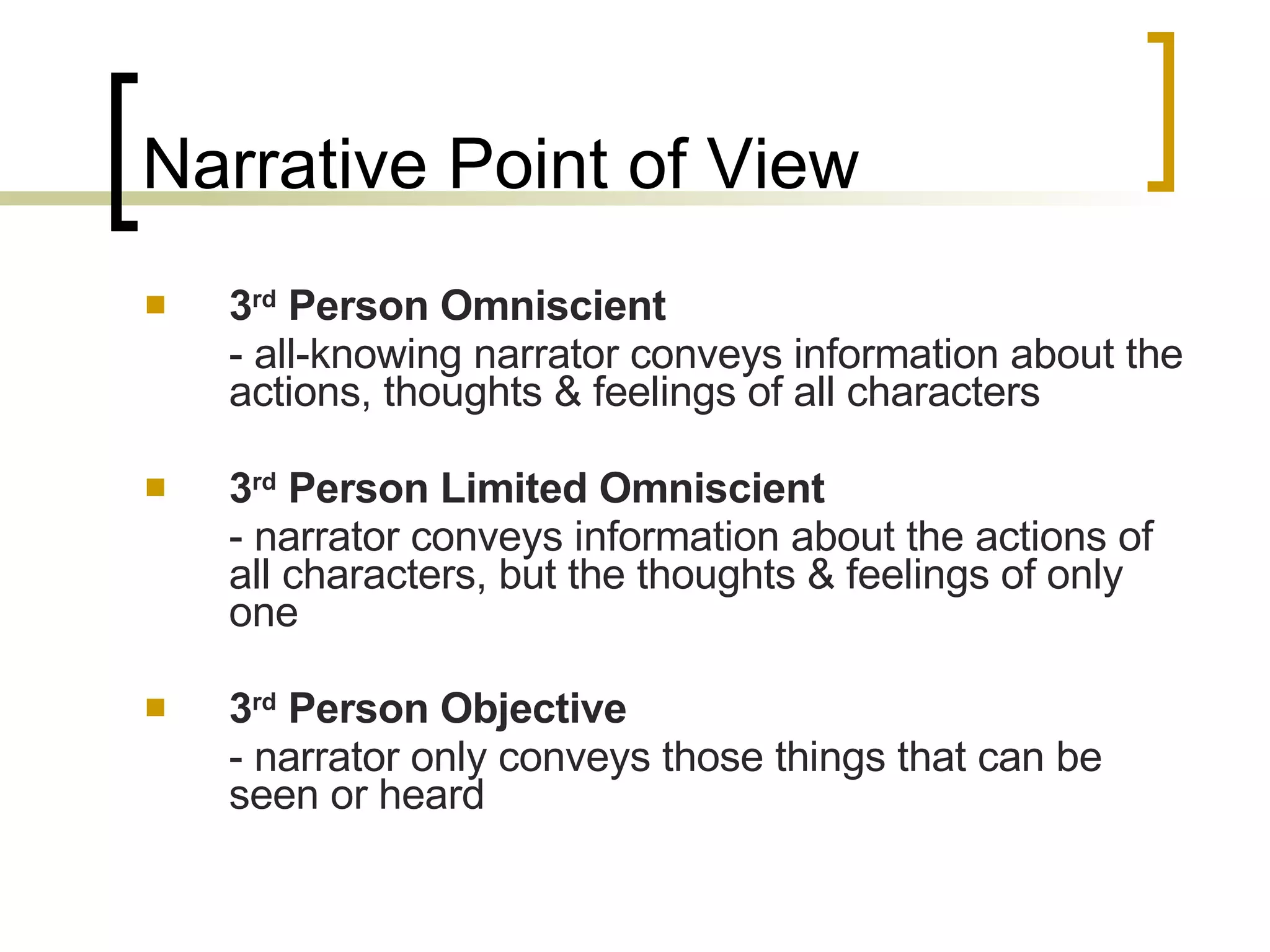 Narrative Point of View

3rd Person Omniscient
- all-knowing narrator conveys information about the actions, thoughts & feelings of all characters

3rd Person Limited Omniscient
- narrator conveys information about the actions of all characters, but the thoughts & feelings of only one

3rd Person Objective
- narrator only conveys those things that can be seen or heard